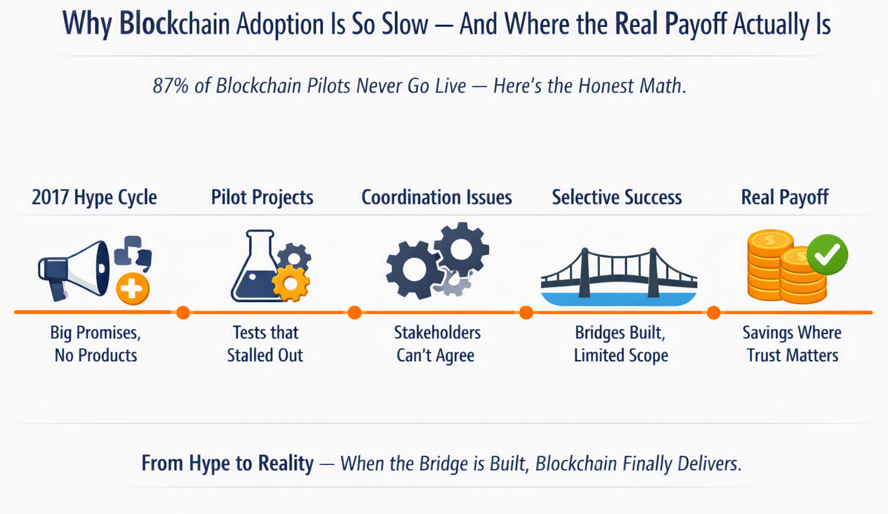 Why Blockchain Adoption Is So Slow — And Where the Real Payoff Actually Is

87% of Blockchain Pilots Never Go Live — Here's the Honest Math.

2017 Hype Cycle

Big Promises, No Products

Pilot Projects

Tests that Stalled Out

Coordination Issues

Stakeholders Can't Agree

Selective Success

Bridges Built, Limited Scope

Real Payoff

Savings Where Trust Matters

From Hype to Reality — When the Bridge is Built, Blockchain Finally Delivers.